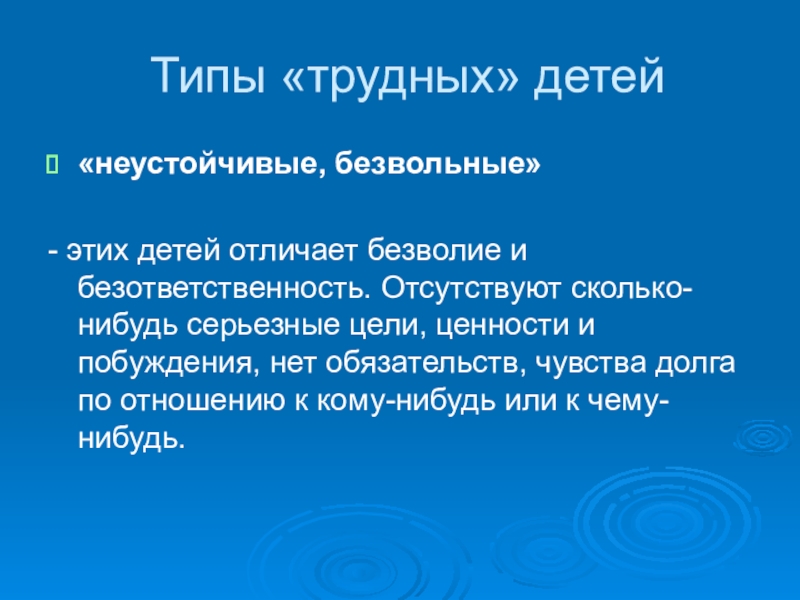 Типы «трудных» детей

«неустойчивые, безвольные»

- этих детей отличает безволие и безответственность. Отсутствуют сколько-нибудь серьезные цели, ценности и побуждения, нет обязательств, чувства долга по отношению к кому-нибудь или к чему-нибудь.